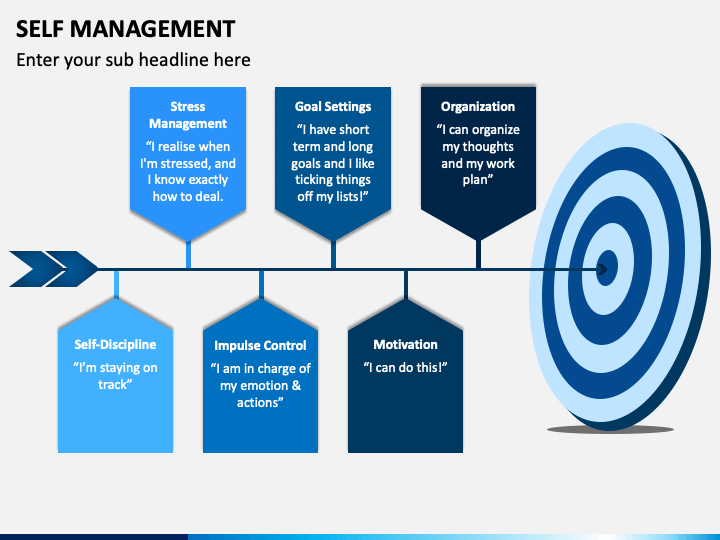 SELF MANAGEMENT

Enter your sub headline here

Stress Management
“I realise when I'm stressed, and I know exactly how to deal.

Goal Settings
“I have short term and long goals and I like ticking things off my lists!”

Organization
“I can organize my thoughts and my work plan”

Self-Discipline
“I’m staying on track”

Impulse Control
“I am in charge of my emotion & actions”

Motivation
“I can do this!”